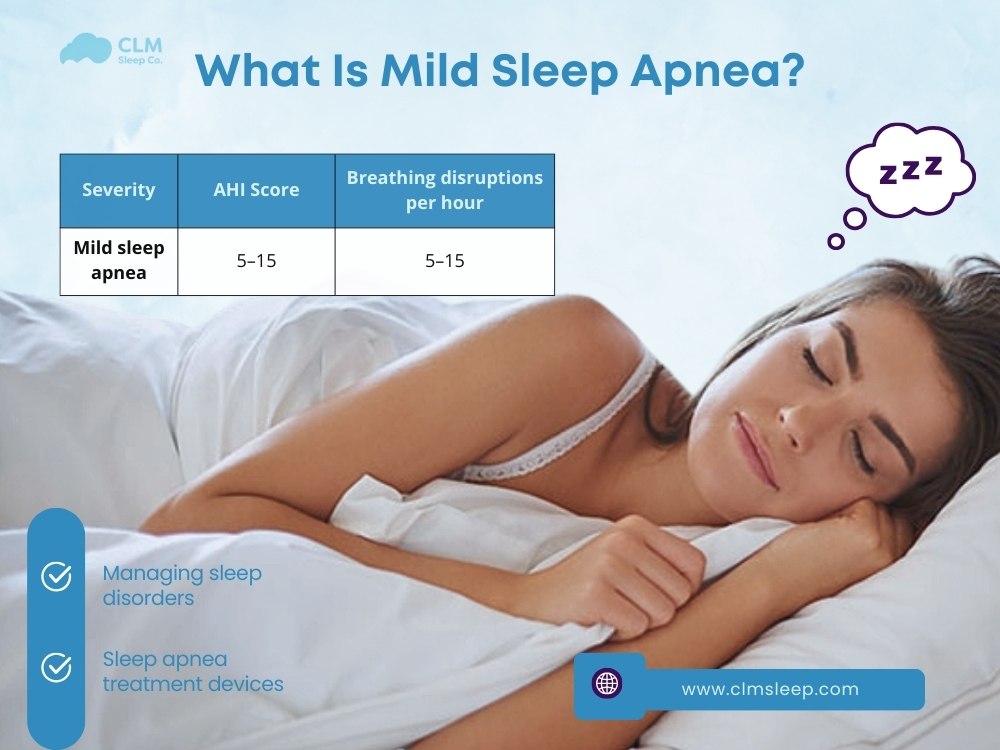 CLM Sleep Co.

What Is Mild Sleep Apnea?

| Severity | AHI Score | Breathing disruptions per hour |
|---|---|---|
| Mild sleep apnea | 5–15 | 5–15 |

zzz

Managing sleep disorders

Sleep apnea treatment devices

www.clmsleep.com